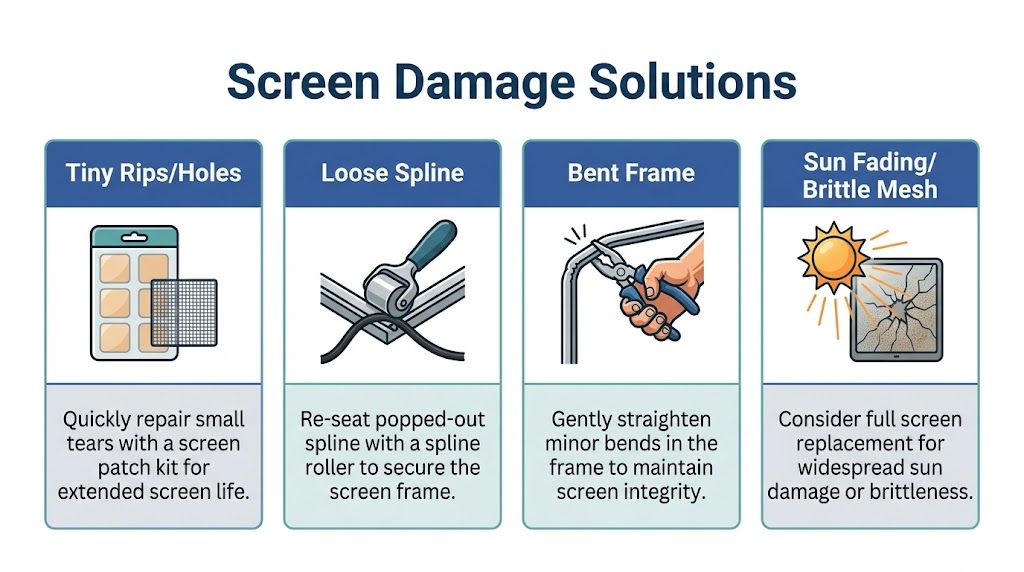 Screen Damage Solutions

Tiny Rips/Holes

Quickly repair small tears with a screen patch kit for extended screen life.

Loose Spline

Re-seat popped-out spline with a spline roller to secure the screen frame.

Bent Frame

Gently straighten minor bends in the frame to maintain screen integrity.

Sun Fading/ Brittle Mesh

Consider full screen replacement for widespread sun damage or brittleness.